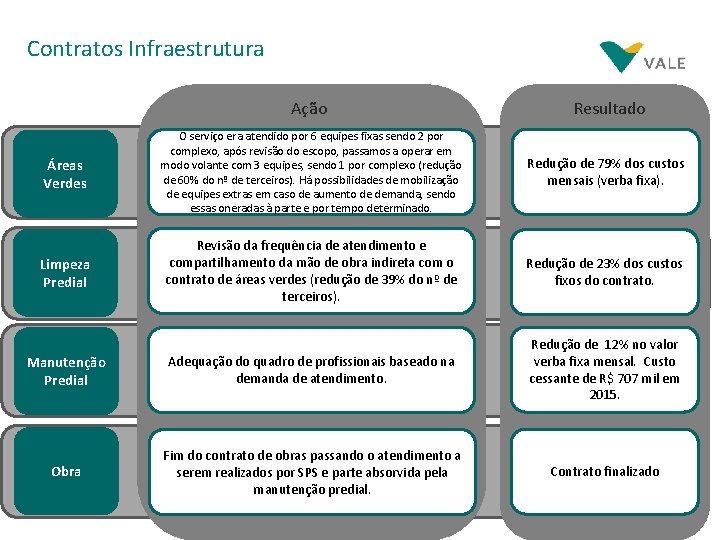 Contratos Infraestrutura

VALE

| | Ação | Resultado |
|---|---|---|
| Áreas Verdes | O serviço era atendido por 6 equipes fixas sendo 2 por complexo, após revisão do escopo, passamos a operar em modo volante com 3 equipes, sendo 1 por complexo (redução de 60% do nº de terceiros). Há possibilidades de mobilização de equipes extras em caso de aumento de demanda, sendo essas oneradas à parte e por tempo determinado. | Redução de 79% dos custos mensais (verba fixa). |
| Limpeza Predial | Revisão da frequência de atendimento e compartilhamento da mão de obra indireta com o contrato de áreas verdes (redução de 39% do nº de terceiros). | Redução de 23% dos custos fixos do contrato. |
| Manutenção Predial | Adequação do quadro de profissionais baseado na demanda de atendimento. | Redução de 12% no valor verba fixa mensal. Custo cessante de R$ 707 mil em 2015. |
| Obra | Fim do contrato de obras passando o atendimento a serem realizados por SPS e parte absorvida pela manutenção predial. | Contrato finalizado |